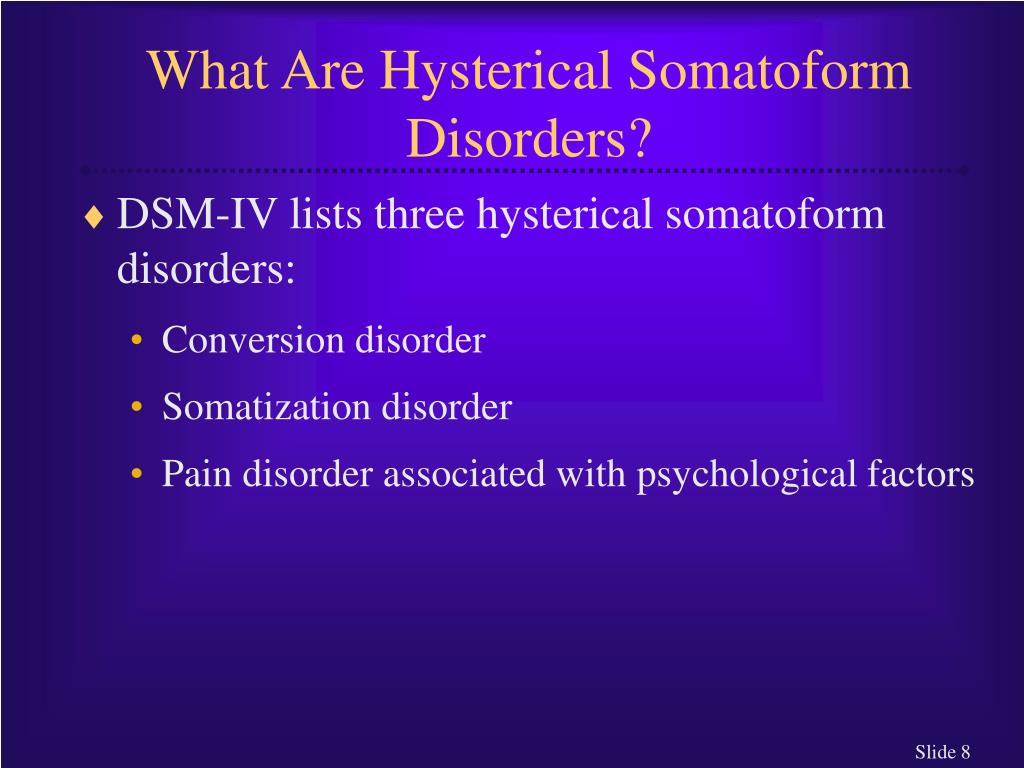 What Are Hysterical Somatoform Disorders?

♦ DSM-IV lists three hysterical somatoform disorders:

• Conversion disorder

• Somatization disorder

• Pain disorder associated with psychological factors

Slide 8